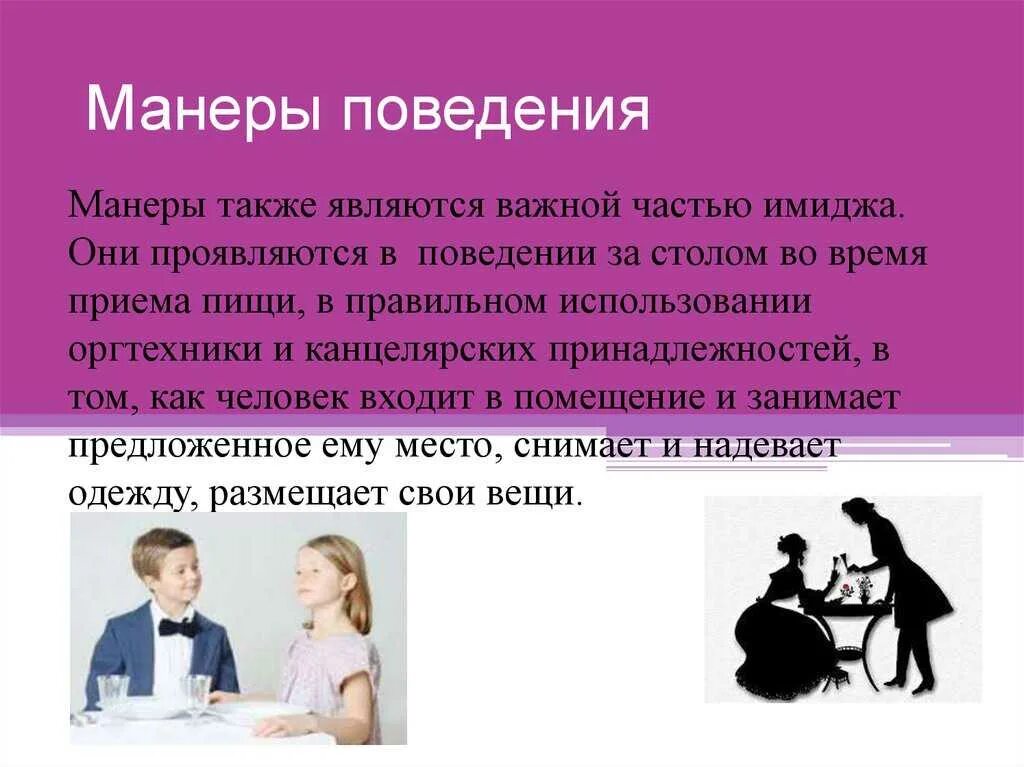 Манеры поведения

Манеры также являются важной частью имиджа. Они проявляются в поведении за столом во время приема пищи, в правильном использовании оргтехники и канцелярских принадлежностей, в том, как человек входит в помещение и занимает предложенное ему место, снимает и надевает одежду, размещает свои вещи.